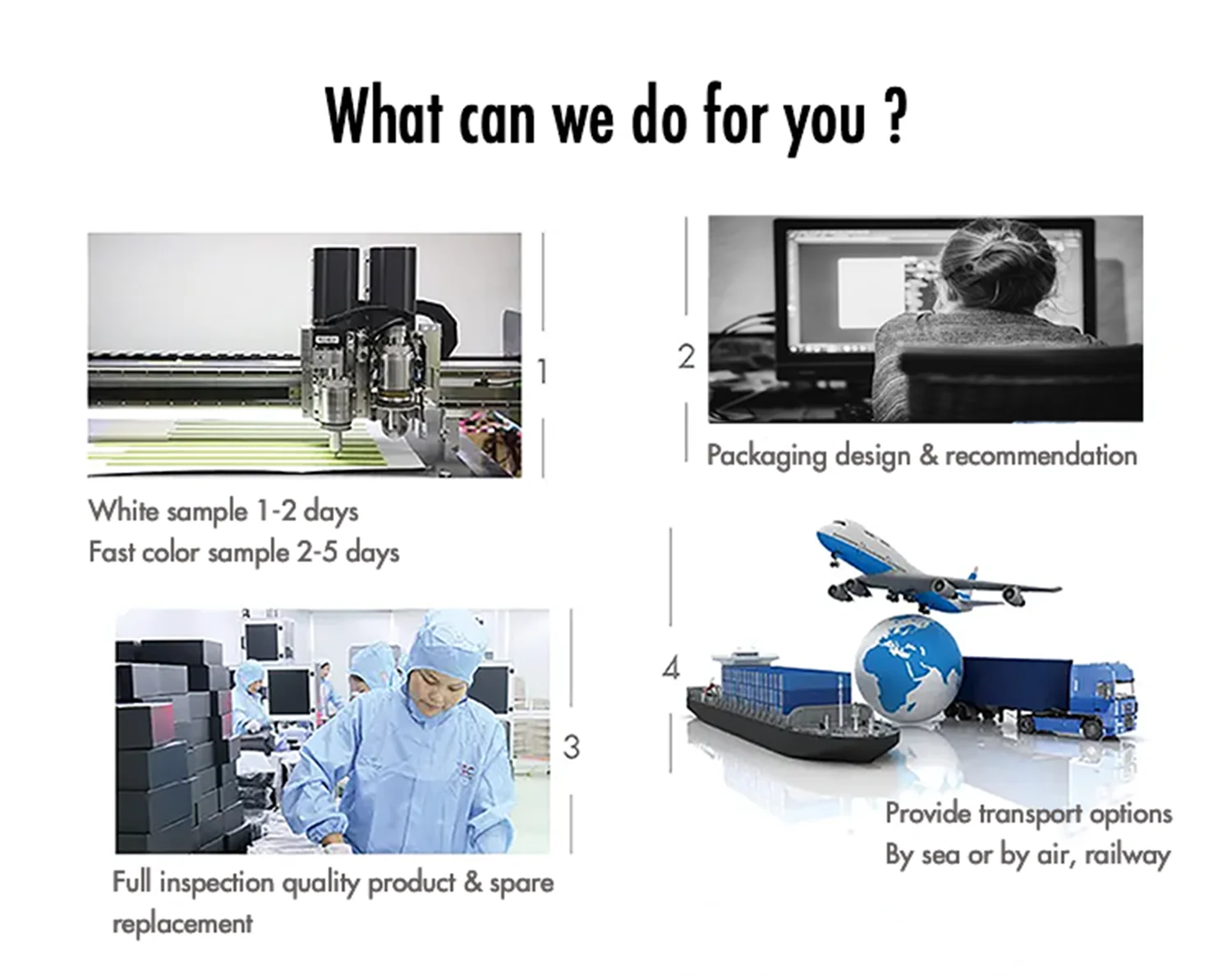 What can we do for you ?

1

White sample 1-2 days
Fast color sample 2-5 days

2

Packaging design & recommendation

3

Full inspection quality product & spare replacement

4

Provide transport options
By sea or by air, railway